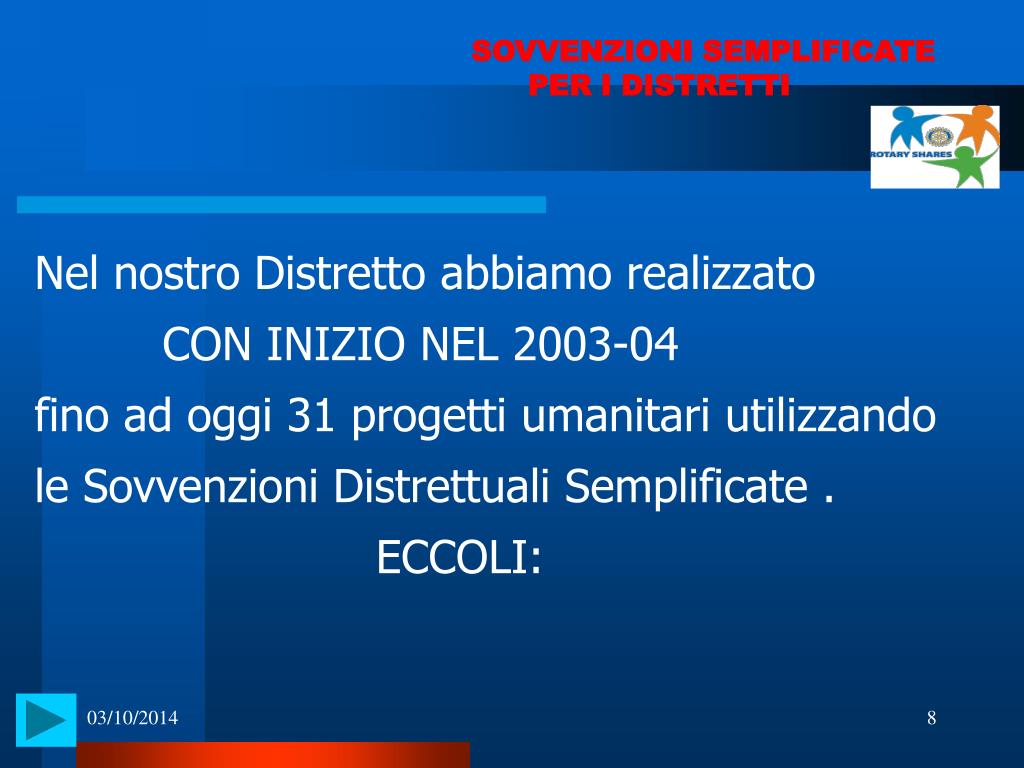 SOVVENZIONI SEMPLIFICATE
PER I DISTRETTI

ROTARY SHARES

Nel nostro Distretto abbiamo realizzato
CON INIZIO NEL 2003-04
fino ad oggi 31 progetti umanitari utilizzando le Sovvenzioni Distrettuali Semplificate .
ECCOLI:

03/10/2014

8